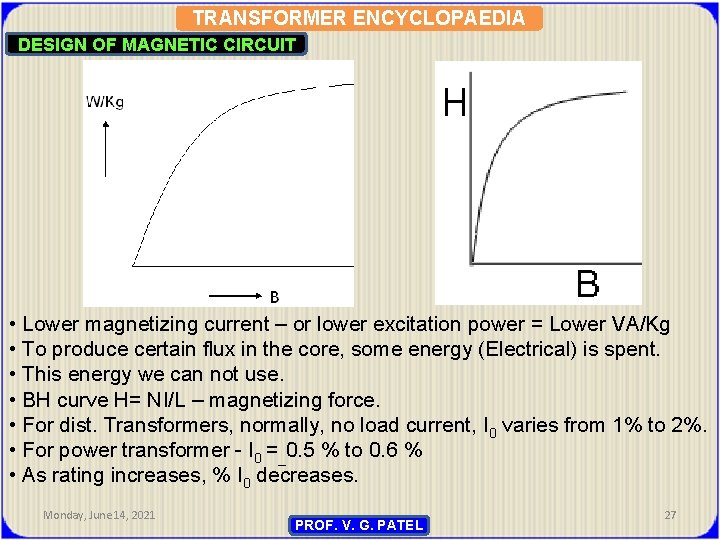 TRANSFORMER ENCYCLOPAEDIA

DESIGN OF MAGNETIC CIRCUIT

W/Kg

B

H

B

• Lower magnetizing current – or lower excitation power = Lower VA/Kg
• To produce certain flux in the core, some energy (Electrical) is spent.
• This energy we can not use.
• BH curve H= NI/L – magnetizing force.
• For dist. Transformers, normally, no load current, $I_0$ varies from 1% to 2%.
• For power transformer - $I_0$ = 0.5 % to 0.6 %
• As rating increases, % $I_0$ decreases.

Monday, June 14, 2021

PROF. V. G. PATEL

27